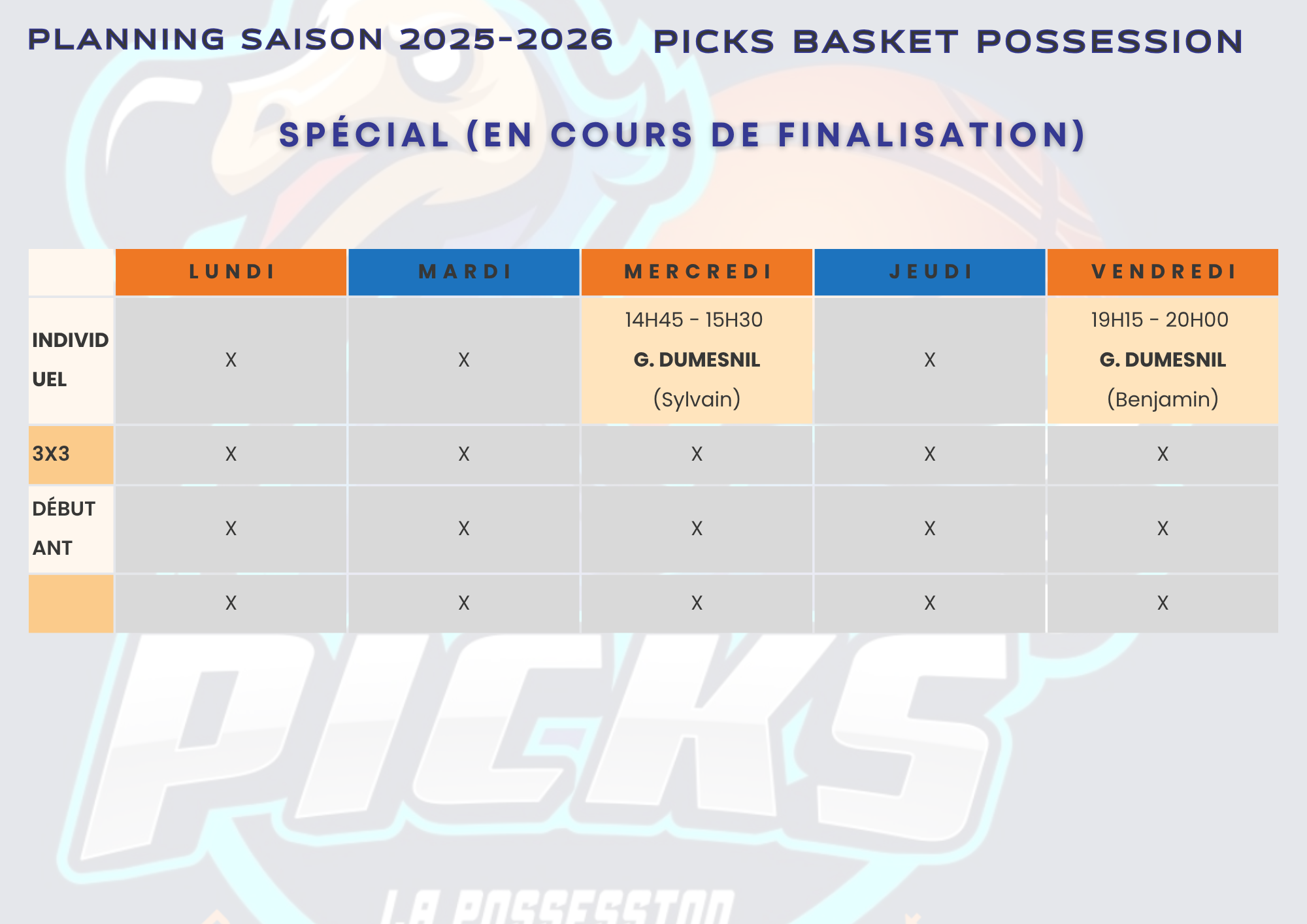 PLANNING SAISON 2025-2026 PICKS BASKET POSSESSION

SPÉCIAL (EN COURS DE FINALISATION)

| | LUNDI | MARDI | MERCREDI | JEUDI | VENDREDI |
|---|---|---|---|---|---|
| INDIVIDUEL | X | X | 14H45 - 15H30 G. DUMESNIL (Sylvain) | X | 19H15 - 20H00 G. DUMESNIL (Benjamin) |
| 3X3 | X | X | X | X | X |
| DÉBUTANT | X | X | X | X | X |
| | X | X | X | X | X |

PICKS

LA POSSESSION